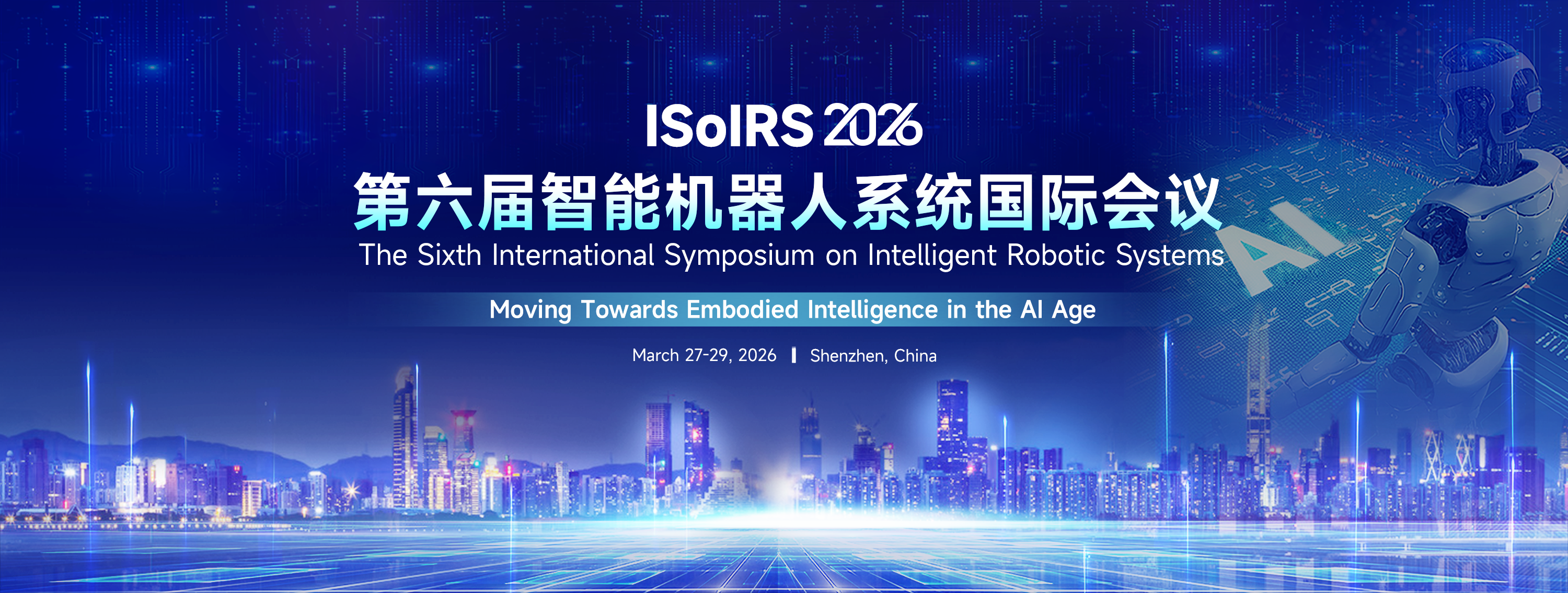 ISoIRS 2026

第六届智能机器人系统国际会议

The Sixth International Symposium on Intelligent Robotic Systems

Moving Towards Embodied Intelligence in the AI Age

March 27-29, 2026 | Shenzhen, China

AI